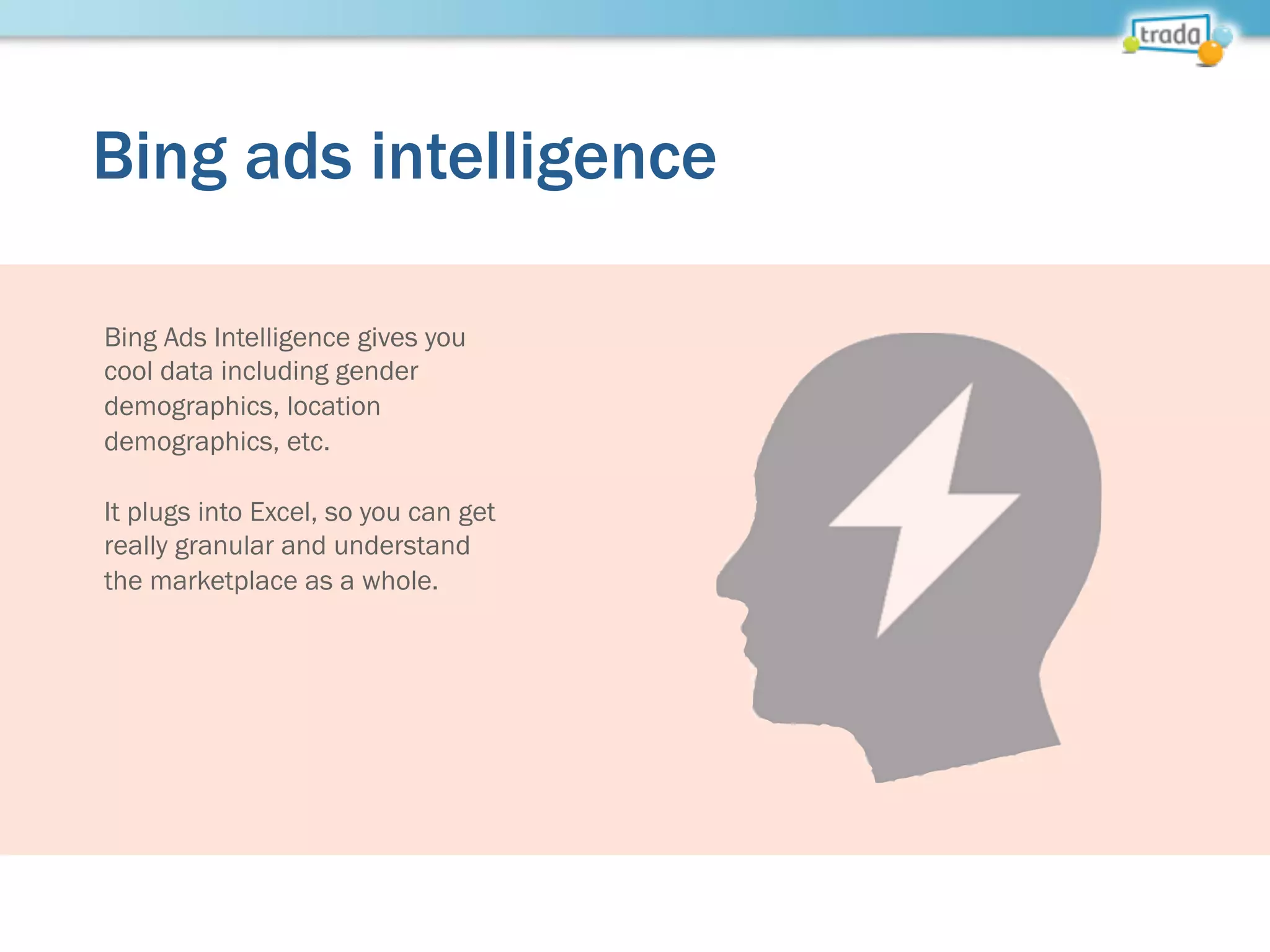 trada

Bing ads intelligence

Bing Ads Intelligence gives you cool data including gender demographics, location demographics, etc.

It plugs into Excel, so you can get really granular and understand the marketplace as a whole.